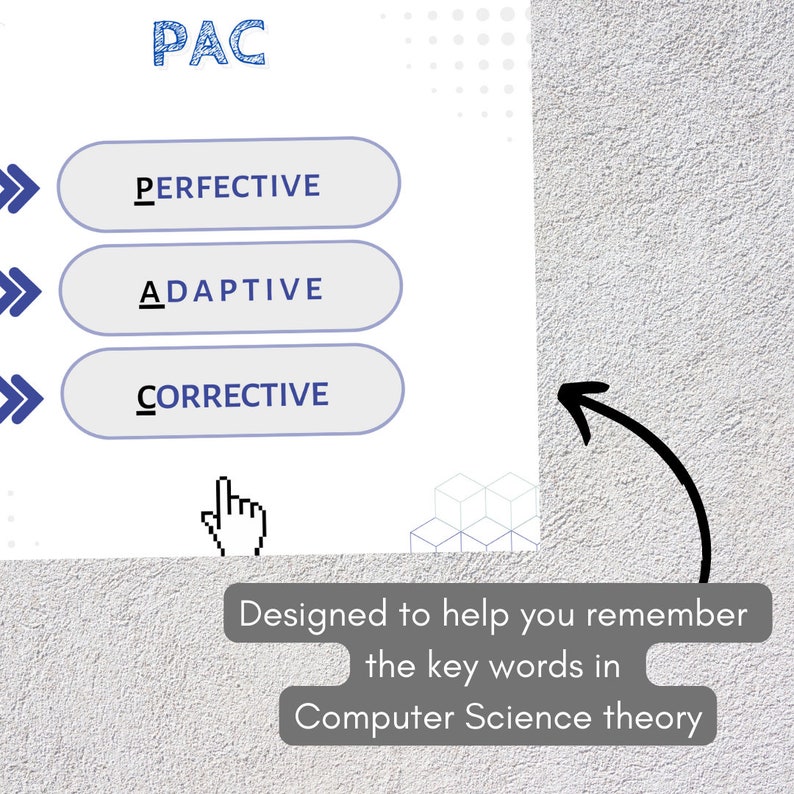 PAC

PERFECTIVE

ADAPTIVE

CORRECTIVE

Designed to help you remember the key words in Computer Science theory